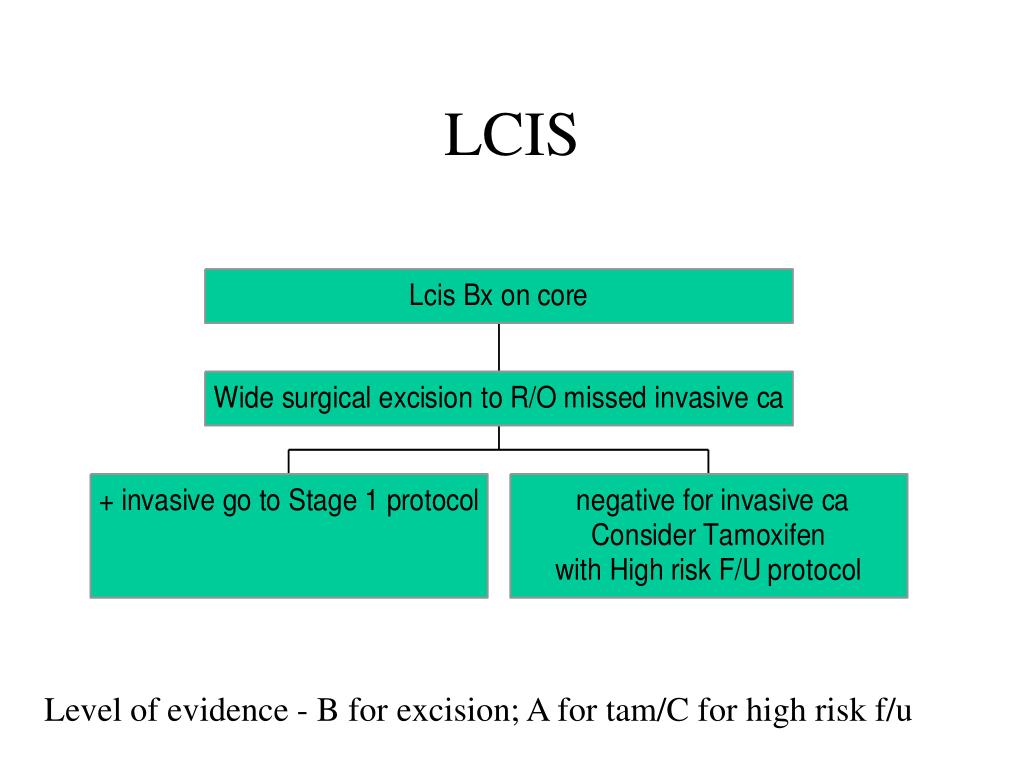 LCIS

Lcis Bx on core

Wide surgical excision to R/O missed invasive ca

+ invasive go to Stage 1 protocol

negative for invasive ca
Consider Tamoxifen
with High risk F/U protocol

Level of evidence - B for excision; A for tam/C for high risk f/u